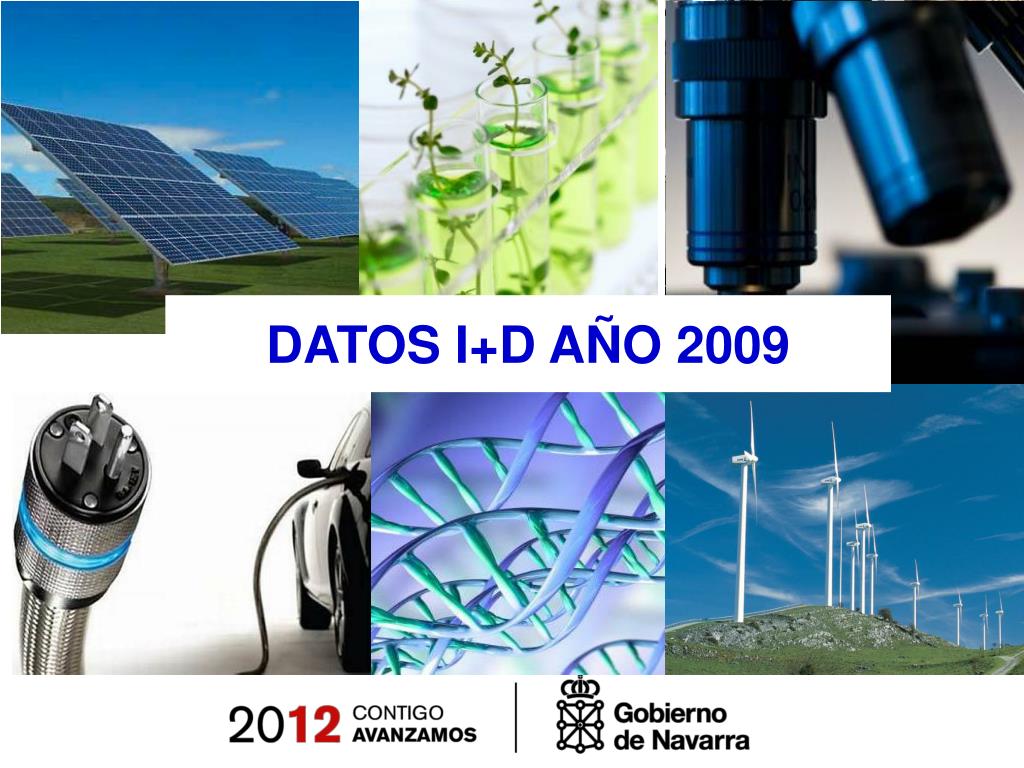 DATOS I+D AÑO 2009

2012 CONTIGO AVANZAMOS

Gobierno de Navarra